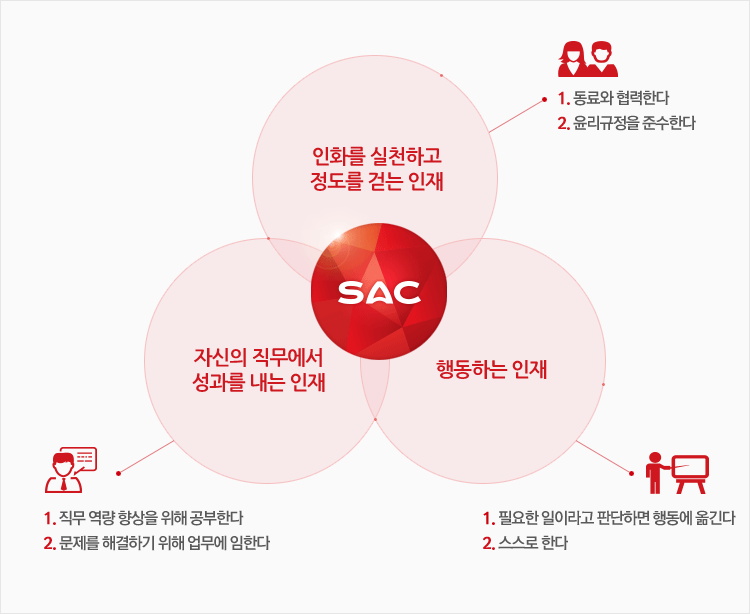 1. 동료와 협력한다
2. 윤리규정을 준수한다

인화를 실천하고
정도를 걷는 인재

SAC

자신의 직무에서
성과를 내는 인재

행동하는 인재

1. 직무 역량 향상을 위해 공부한다
2. 문제를 해결하기 위해 업무에 임한다

1. 필요한 일이라고 판단하면 행동에 옮긴다
2. 스스로 한다